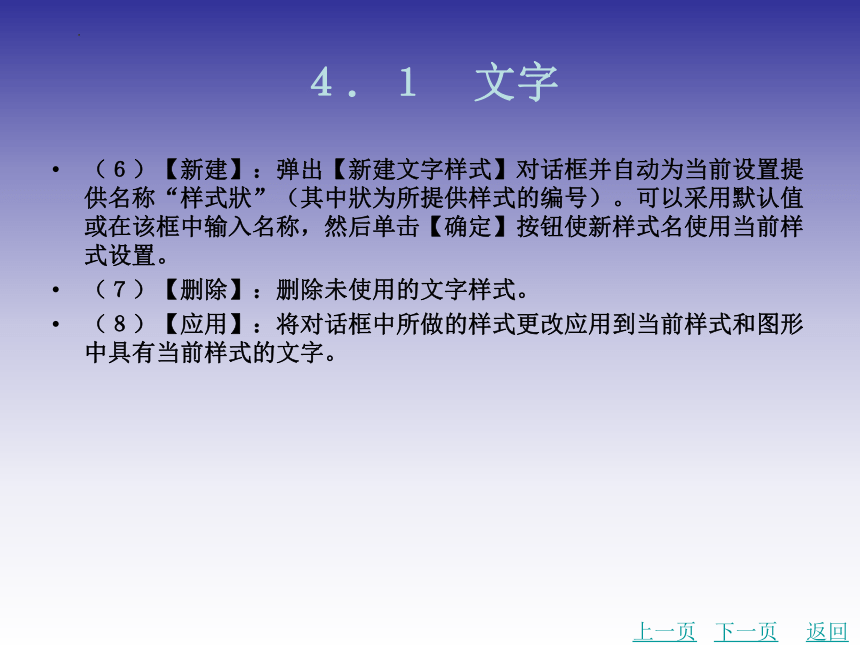 4．1　文字

• （6）【新建】：弹出【新建文字样式】对话框并自动为当前设置提供名称“样式狀”（其中狀为所提供样式的编号）。可以采用默认值或在该框中输入名称，然后单击【确定】按钮使新样式名使用当前样式设置。

• （7）【删除】：删除未使用的文字样式。

• （8）【应用】：将对话框中所做的样式更改应用到当前样式和图形中具有当前样式的文字。

上一页　下一页　返回